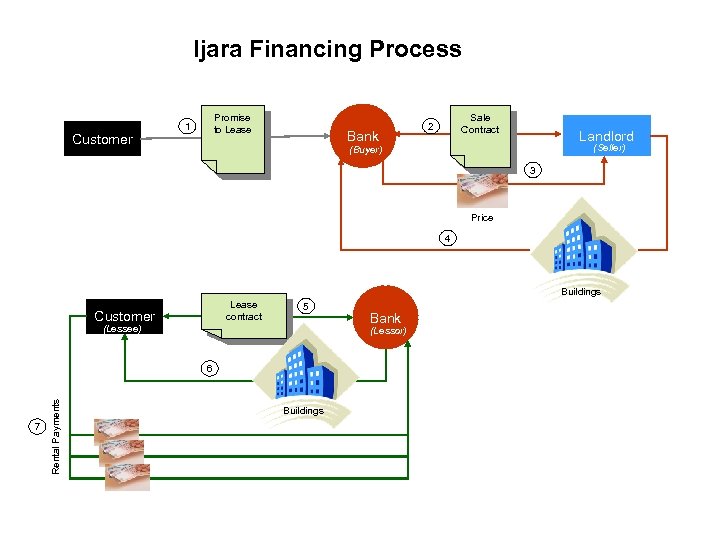 Ijara Financing Process

Customer

1

Promise to Lease

Bank
(Buyer)

2

Sale Contract

Landlord
(Seller)

3

Price

4

Buildings

Customer
(Lessee)

Lease contract

5

Bank
(Lessor)

6

Buildings

7

Rental Payments